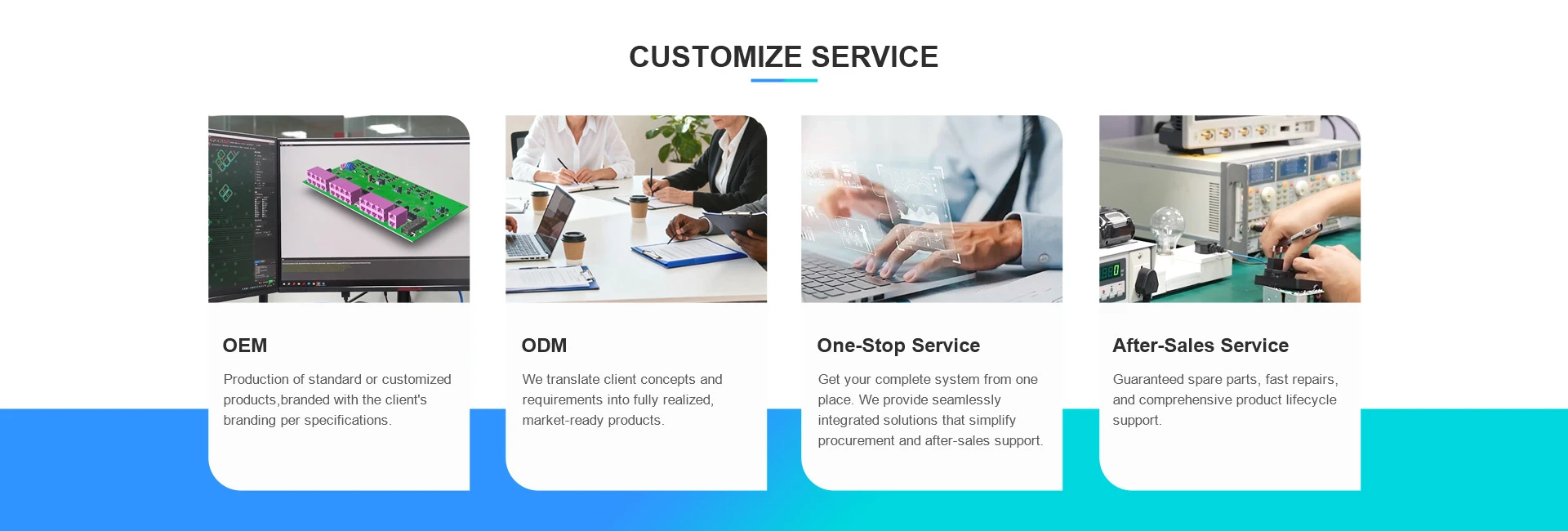 CUSTOMIZE SERVICE

OEM

Production of standard or customized products,branded with the client's branding per specifications.

ODM

We translate client concepts and requirements into fully realized, market-ready products.

One-Stop Service

Get your complete system from one place. We provide seamlessly integrated solutions that simplify procurement and after-sales support.

After-Sales Service

Guaranteed spare parts, fast repairs, and comprehensive product lifecycle support.